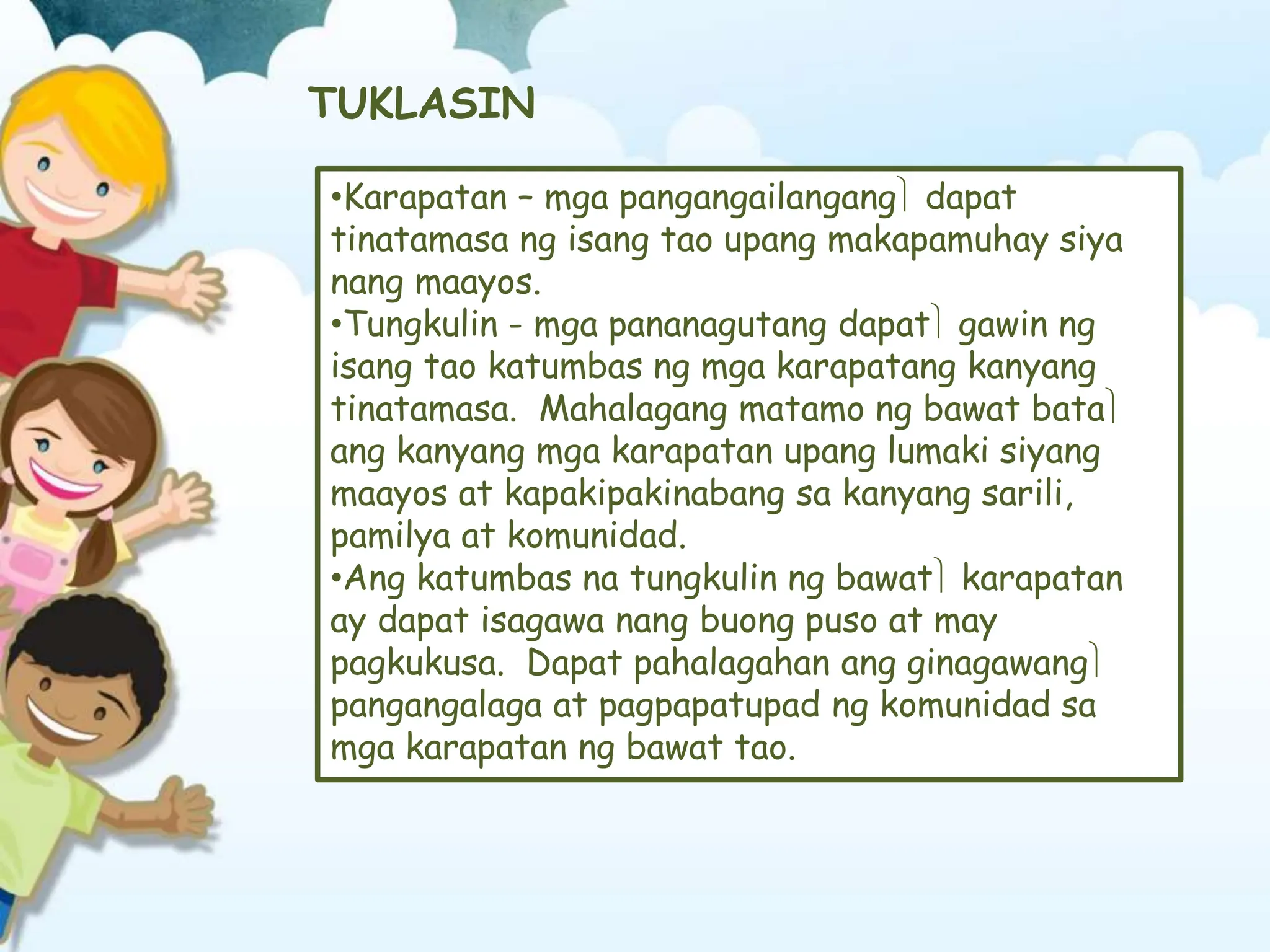 TUKLASIN

•Karapatan – mga pangangailangang dapat tinatamasa ng isang tao upang makapamuhay siya nang maayos.
•Tungkulin - mga pananagutang dapat gawin ng isang tao katumbas ng mga karapatang kanyang tinatamasa. Mahalagang matamo ng bawat bata ang kanyang mga karapatan upang lumaki siyang maayos at kapakipakinabang sa kanyang sarili, pamilya at komunidad.
•Ang katumbas na tungkulin ng bawat karapatan ay dapat isagawa nang buong puso at may pagkukusa. Dapat pahalagahan ang ginagawang pangangalaga at pagpapatupad ng komunidad sa mga karapatan ng bawat tao.